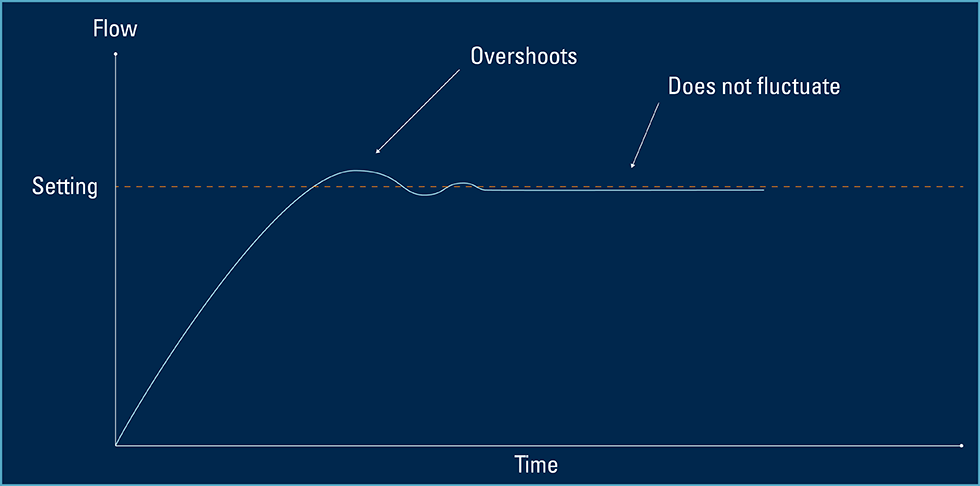 Flow

Overshoots

Does not fluctuate

Setting

Time